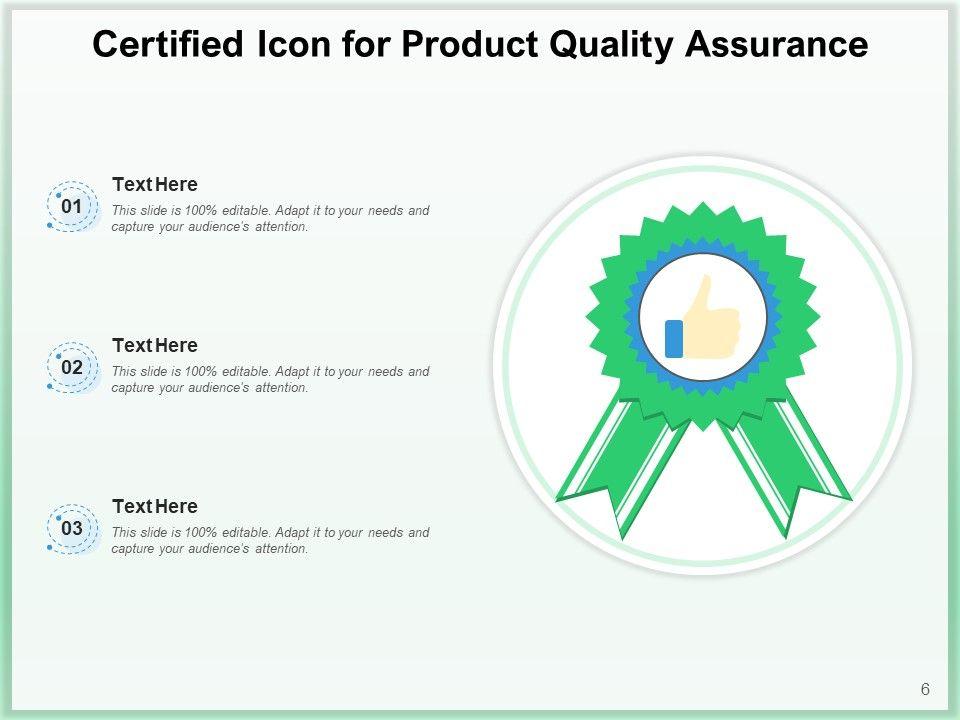 Certified Icon for Product Quality Assurance

01

Text Here

This slide is 100% editable. Adapt it to your needs and capture your audience's attention.

02

Text Here

This slide is 100% editable. Adapt it to your needs and capture your audience's attention.

03

Text Here

This slide is 100% editable. Adapt it to your needs and capture your audience's attention.

6